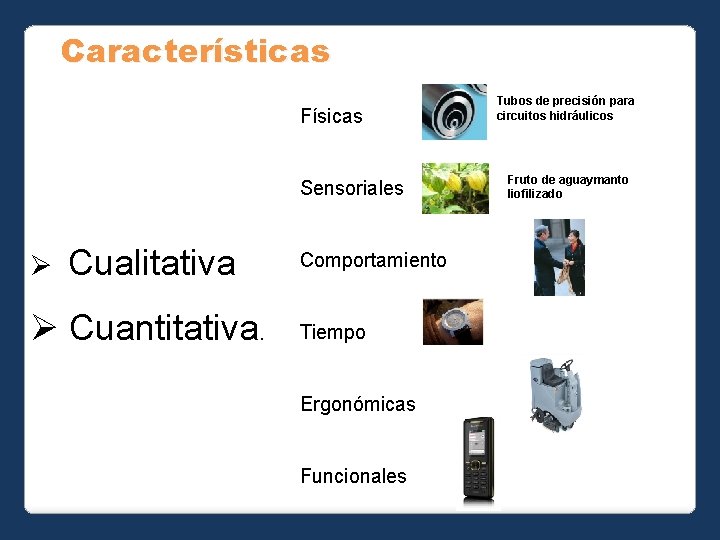 Características

➢ Cualitativa

➢ Cuantitativa.

Físicas

Tubos de precisión para circuitos hidráulicos

Sensoriales

Fruto de aguaymanto liofilizado

Comportamiento

Tiempo

Ergonómicas

Funcionales